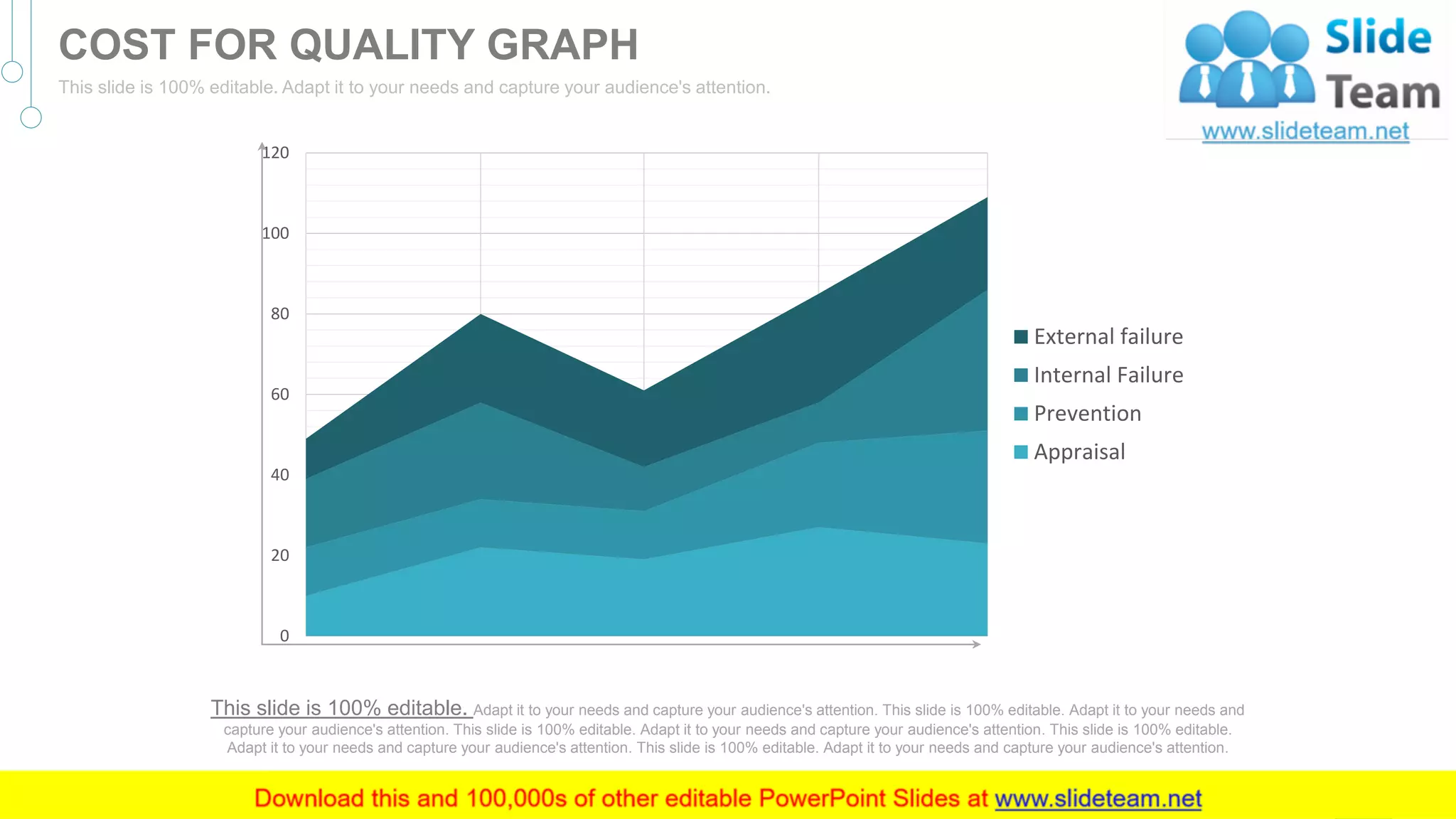 COST FOR QUALITY GRAPH

This slide is 100% editable. Adapt it to your needs and capture your audience's attention.

Slide Team
www.slideteam.net

120
100
80
60
40
20
0

External failure
Internal Failure
Prevention
Appraisal

This slide is 100% editable. Adapt it to your needs and capture your audience's attention. This slide is 100% editable. Adapt it to your needs and capture your audience's attention. This slide is 100% editable. Adapt it to your needs and capture your audience's attention. This slide is 100% editable. Adapt it to your needs and capture your audience's attention. This slide is 100% editable. Adapt it to your needs and capture your audience's attention.

Download this and 100,000s of other editable PowerPoint Slides at www.slideteam.net